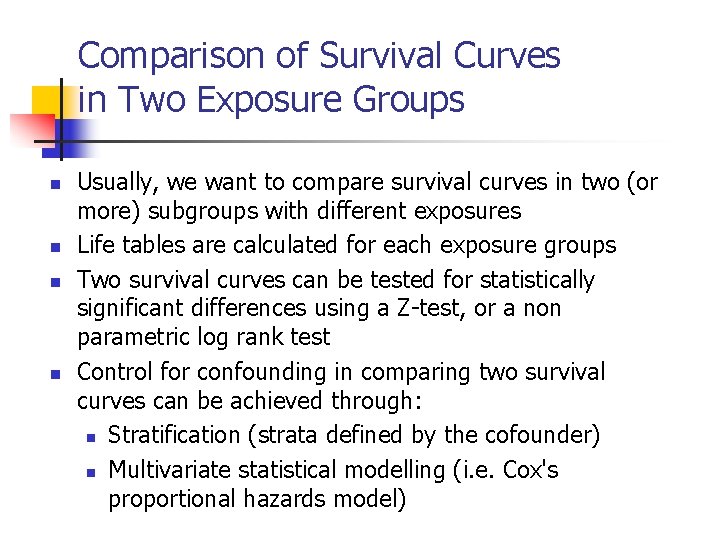 Comparison of Survival Curves in Two Exposure Groups

- Usually, we want to compare survival curves in two (or more) subgroups with different exposures
- Life tables are calculated for each exposure groups
- Two survival curves can be tested for statistically significant differences using a Z-test, or a non parametric log rank test
- Control for confounding in comparing two survival curves can be achieved through:
  - Stratification (strata defined by the cofounder)
  - Multivariate statistical modelling (i.e. Cox's proportional hazards model)